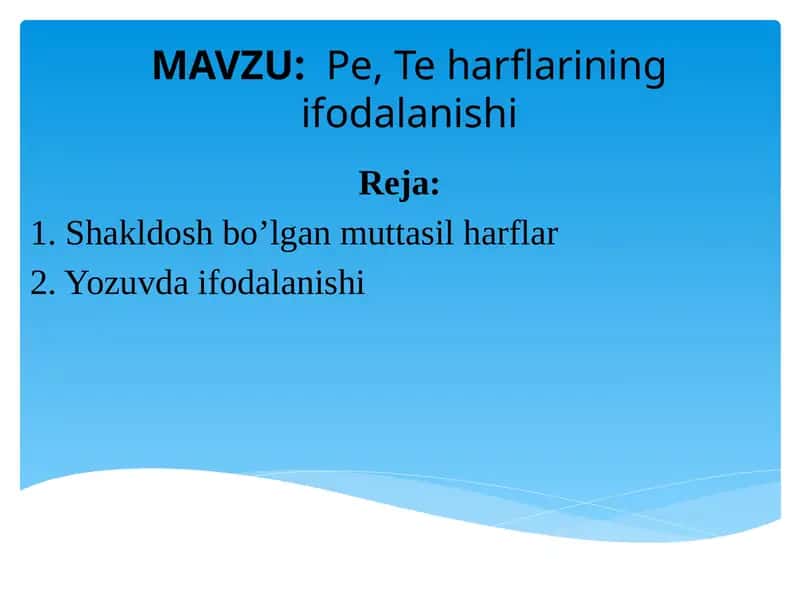 MAVZU: Pe, Te harflarining ifodalanishi

Reja:

1. Shakldosh bo’lgan muttasil harflar

2. Yozuvda ifodalanishi